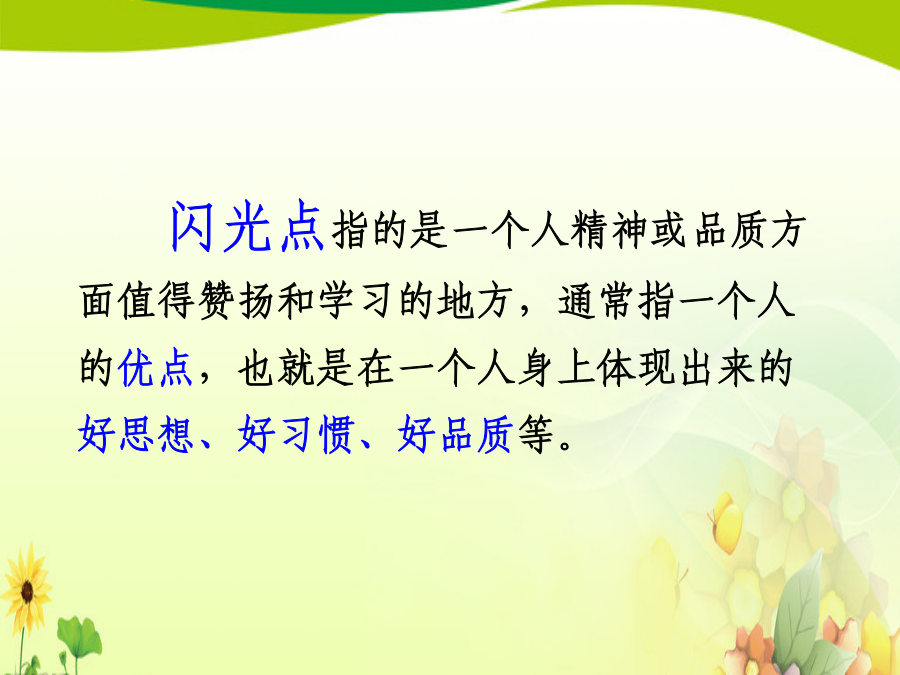 闪光点指的是一个人精神或品质方面值得赞扬和学习的地方，通常指一个人的优点，也就是在一个人身上体现出来的好思想、好习惯、好品质等。